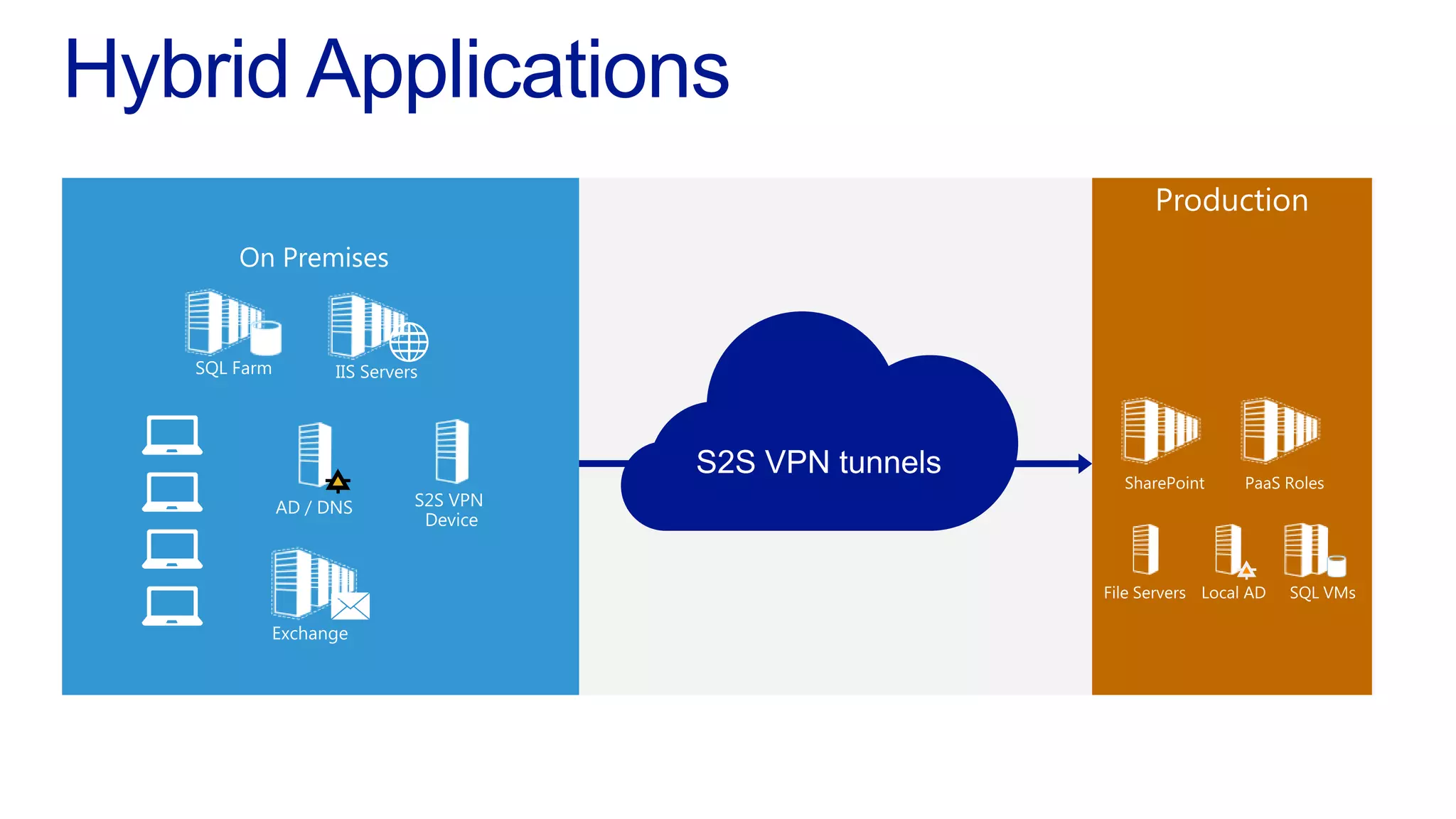 Hybrid Applications

On Premises

SQL Farm

IIS Servers

AD / DNS

S2S VPN Device

Exchange

S2S VPN tunnels

Production

SharePoint

PaaS Roles

File Servers

Local AD

SQL VMs